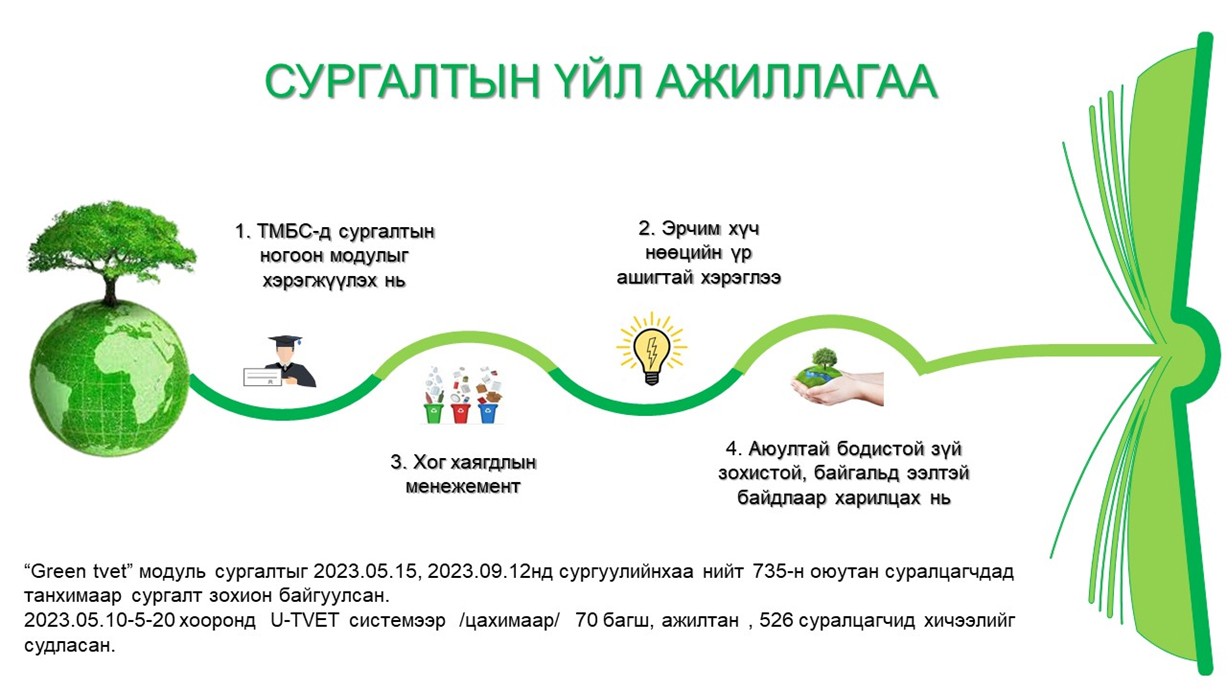 СУРГАЛТЫН ҮЙЛ АЖИЛЛАГАА

1. ТМБС-д сургалтын ногоон модулыг хэрэгжүүлэх нь

2. Эрчим хүч нөөцийн үр ашигтай хэрэглээ

3. Хог хаягдлын менежемент

4. Аюултай бодистой зүй зохистой, байгальд ээлтэй байдлаар харилцах нь

“Green tvet” модуль сургалтыг 2023.05.15, 2023.09.12нд сургуулийнхаа нийт 735-н оюутан суралцагчдад танхимаар сургалт зохион байгуулсан.
2023.05.10-5-20 хооронд U-TVET системээр /цахимаар/ 70 багш, ажилтан , 526 суралцагчид хичээлийг судласан.